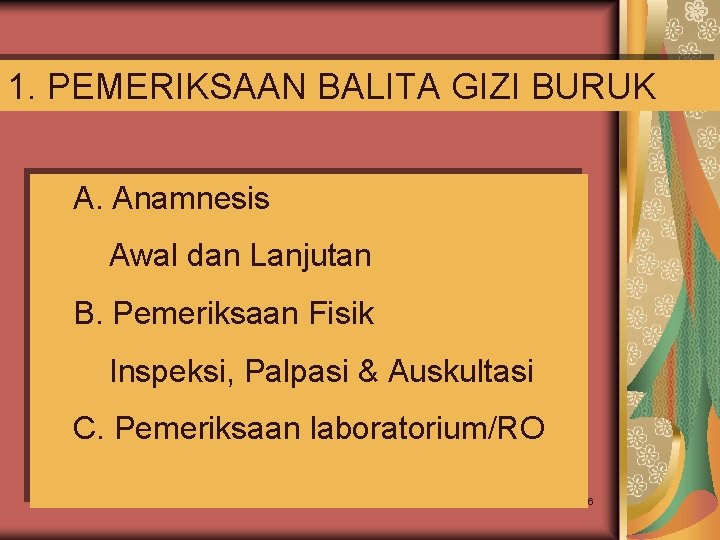 1. PEMERIKSAAN BALITA GIZI BURUK

A. Anamnesis

Awal dan Lanjutan

B. Pemeriksaan Fisik

Inspeksi, Palpasi & Auskultasi

C. Pemeriksaan laboratorium/RO

6